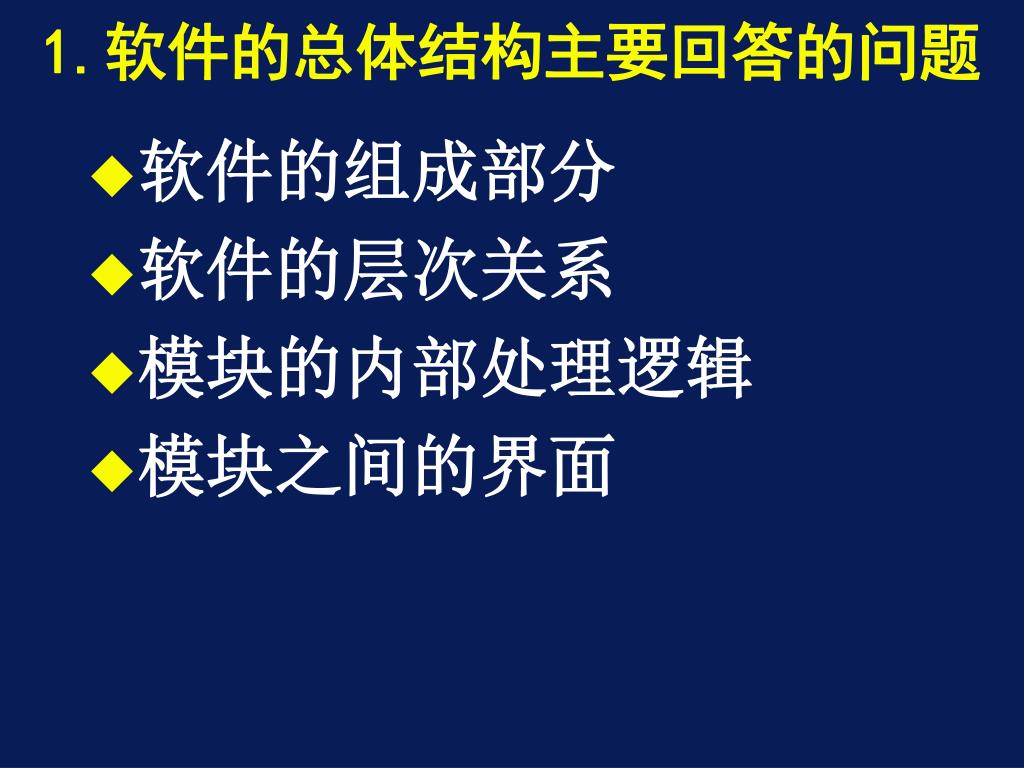 1. 软件的总体结构主要回答的问题

◆软件的组成部分
◆软件的层次关系
◆模块的内部处理逻辑
◆模块之间的界面